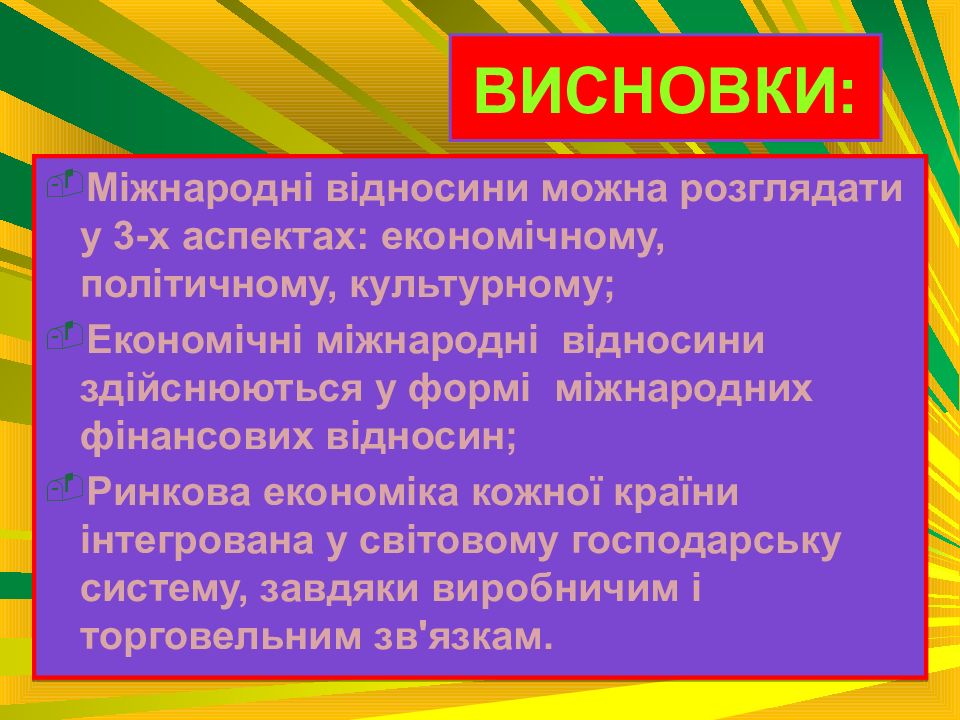 ВИСНОВКИ:

Міжнародні відносини можна розглядати у 3-х аспектах: економічному, політичному, культурному;

Економічні міжнародні відносини здійснюються у формі міжнародних фінансових відносин;

Ринкова економіка кожної країни інтегрована у світовому господарську систему, завдяки виробничим і торговельним зв'язкам.